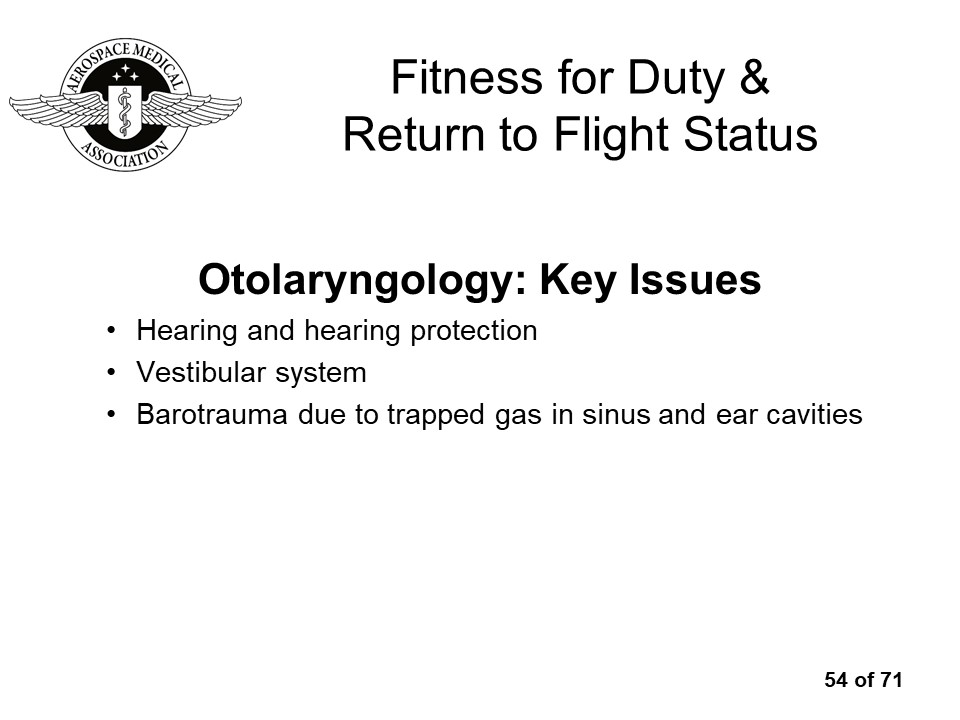 AEROSPACE MEDICAL ASSOCIATION

Fitness for Duty & Return to Flight Status

Otolaryngology: Key Issues

• Hearing and hearing protection
• Vestibular system
• Barotrauma due to trapped gas in sinus and ear cavities

54 of 71